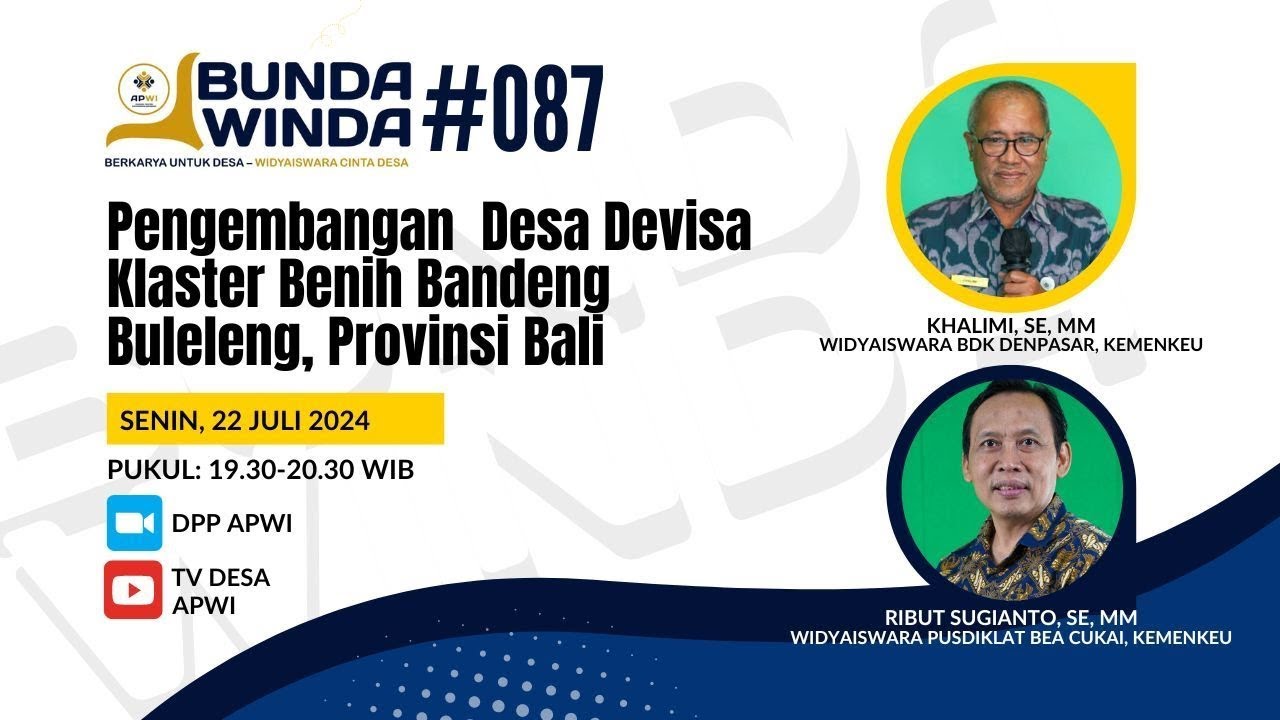 APWI

BUNDA WINDA #087

BERKARYA UNTUK DESA – WIDYAISWARA CINTA DESA

Pengembangan Desa Devisa Klaster Benih Bandeng Buleleng, Provinsi Bali

SENIN, 22 JULI 2024

PUKUL: 19.30-20.30 WIB

DPP APWI

TV DESA APWI

KHALIMI, SE, MM
WIDYAISWARA BDK DENPASAR, KEMENKEU

RIBUT SUGIANTO, SE, MM
WIDYAISWARA PUSDIKLAT BEA CUKAI, KEMENKEU